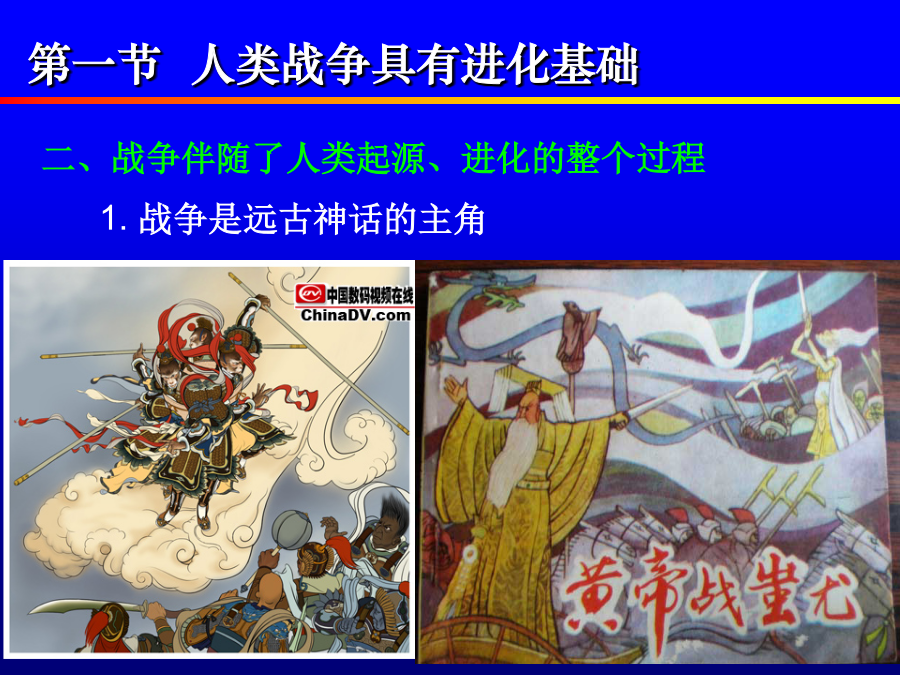 第一节 人类战争具有进化基础

二、战争伴随了人类起源、进化的整个过程

1. 战争是远古神话的主角

中国数码视频在线
ChinaDV.com

黄帝战蚩尤